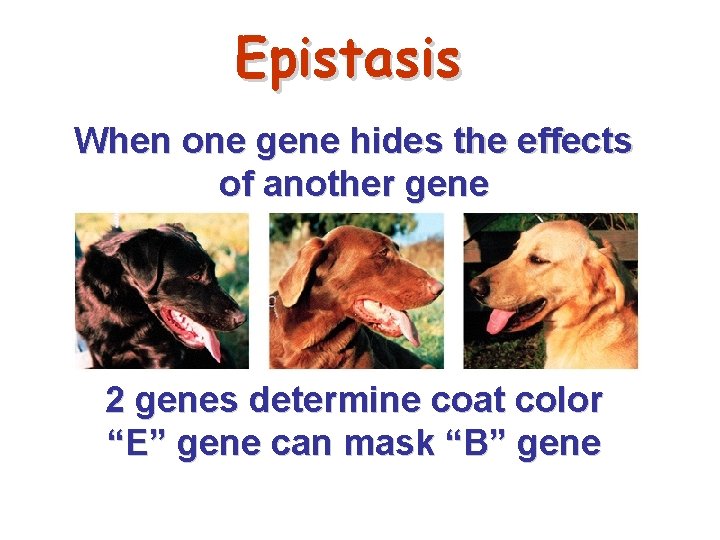 Epistasis

When one gene hides the effects of another gene

2 genes determine coat color
“E” gene can mask “B” gene